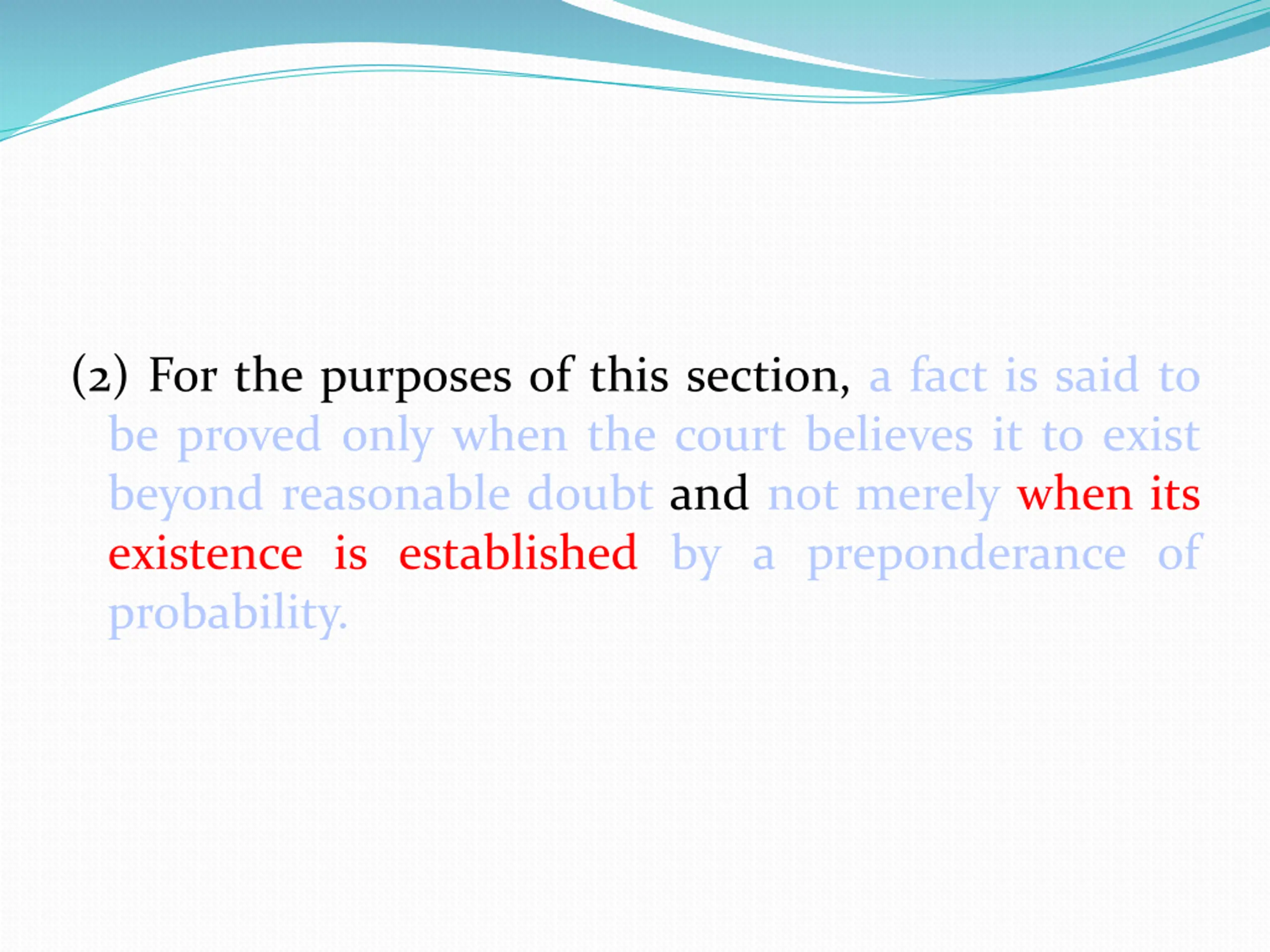 (2) For the purposes of this section, a fact is said to be proved only when the court believes it to exist beyond reasonable doubt and not merely when its existence is established by a preponderance of probability.